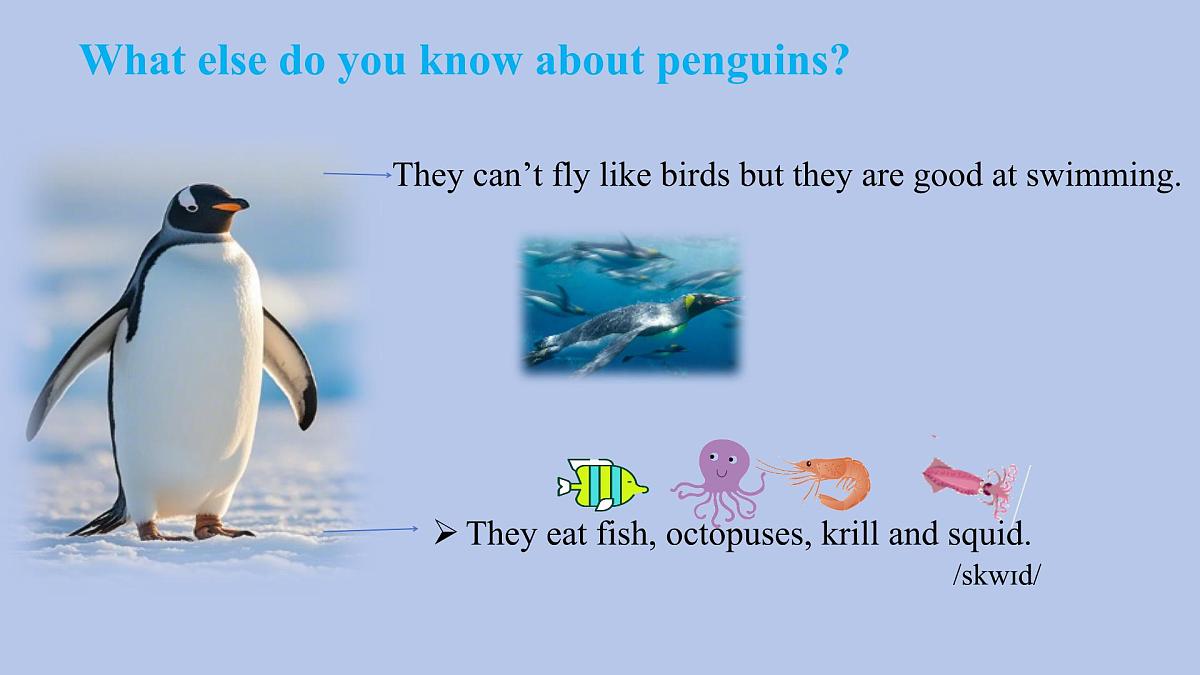 What else do you know about penguins?

They can’t fly like birds but they are good at swimming.

➢ They eat fish, octopuses, krill and squid.
/skwɪd/